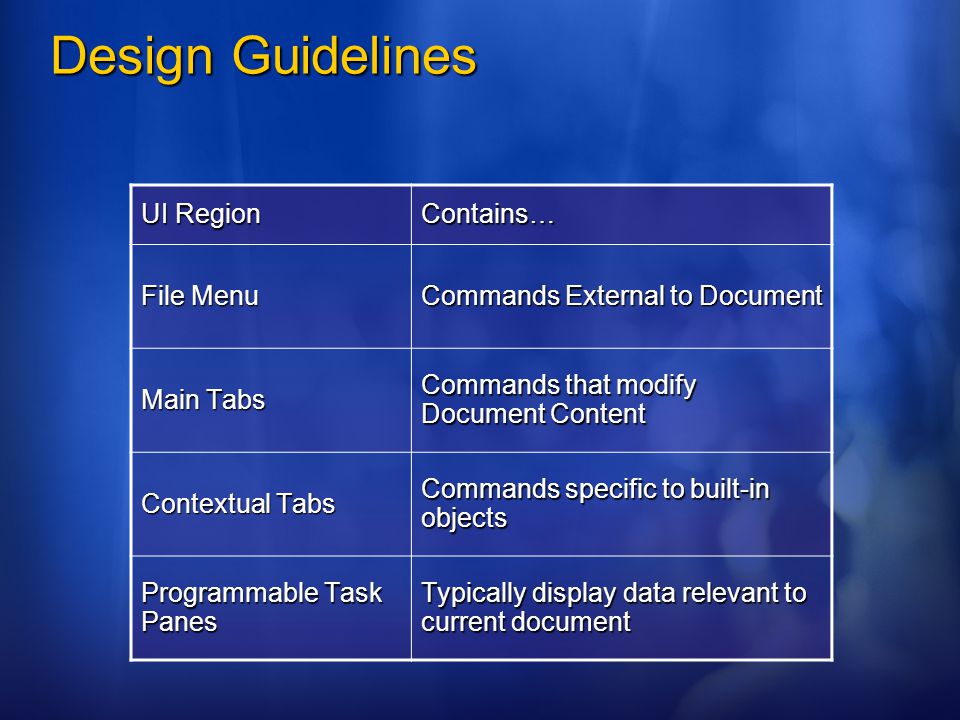 Design Guidelines

| UI Region | Contains… |
|---|---|
| File Menu | Commands External to Document |
| Main Tabs | Commands that modify Document Content |
| Contextual Tabs | Commands specific to built-in objects |
| Programmable Task Panes | Typically display data relevant to current document |